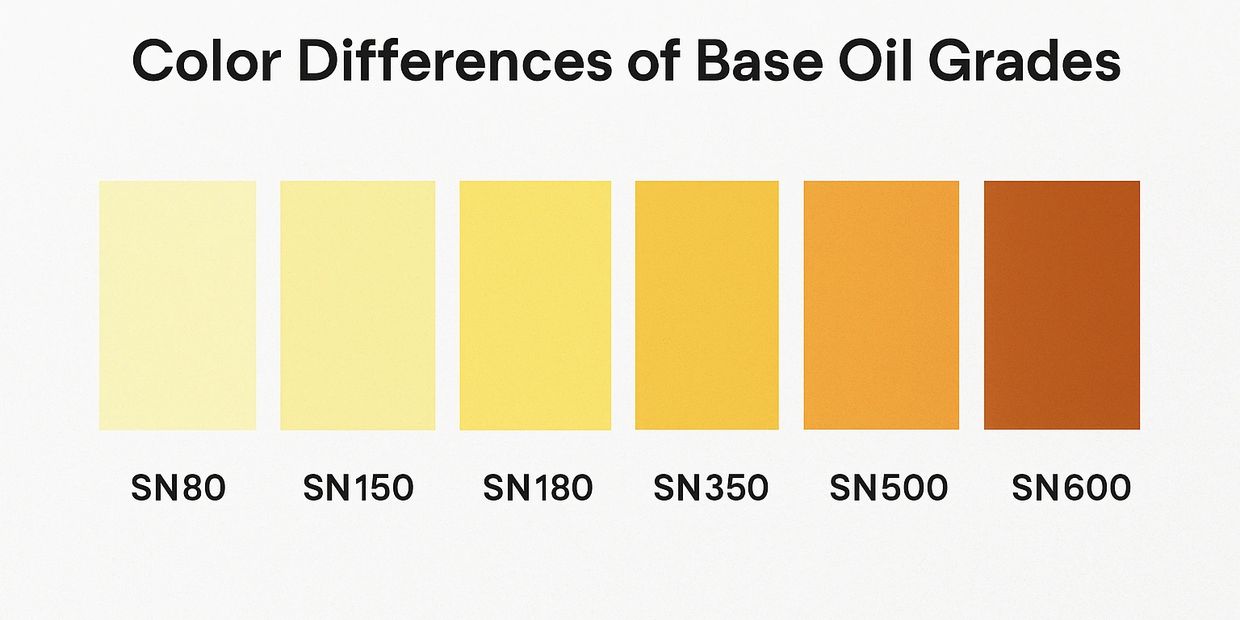 Color Differences of Base Oil Grades

SN80 SN150 SN180 SN350 SN500 SN600